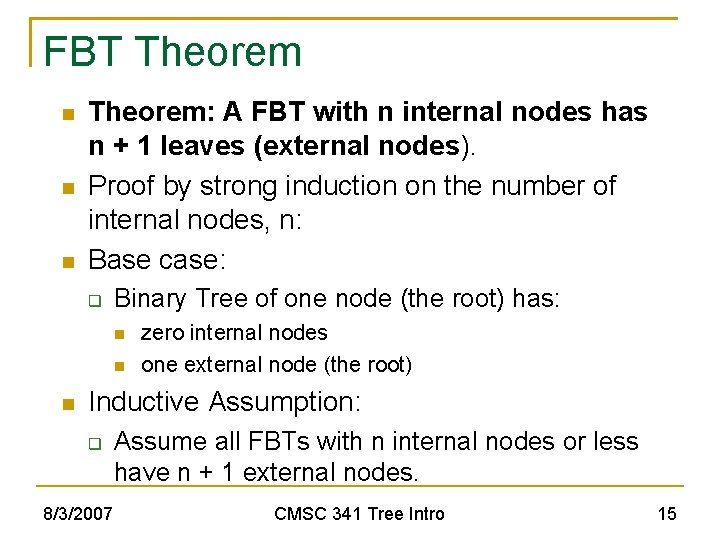 FBT Theorem

Theorem: A FBT with n internal nodes has n + 1 leaves (external nodes).

Proof by strong induction on the number of internal nodes, n:

Base case:

Binary Tree of one node (the root) has:

zero internal nodes

one external node (the root)

Inductive Assumption:

Assume all FBTs with n internal nodes or less have n + 1 external nodes.

8/3/2007 CMSC 341 Tree Intro 15